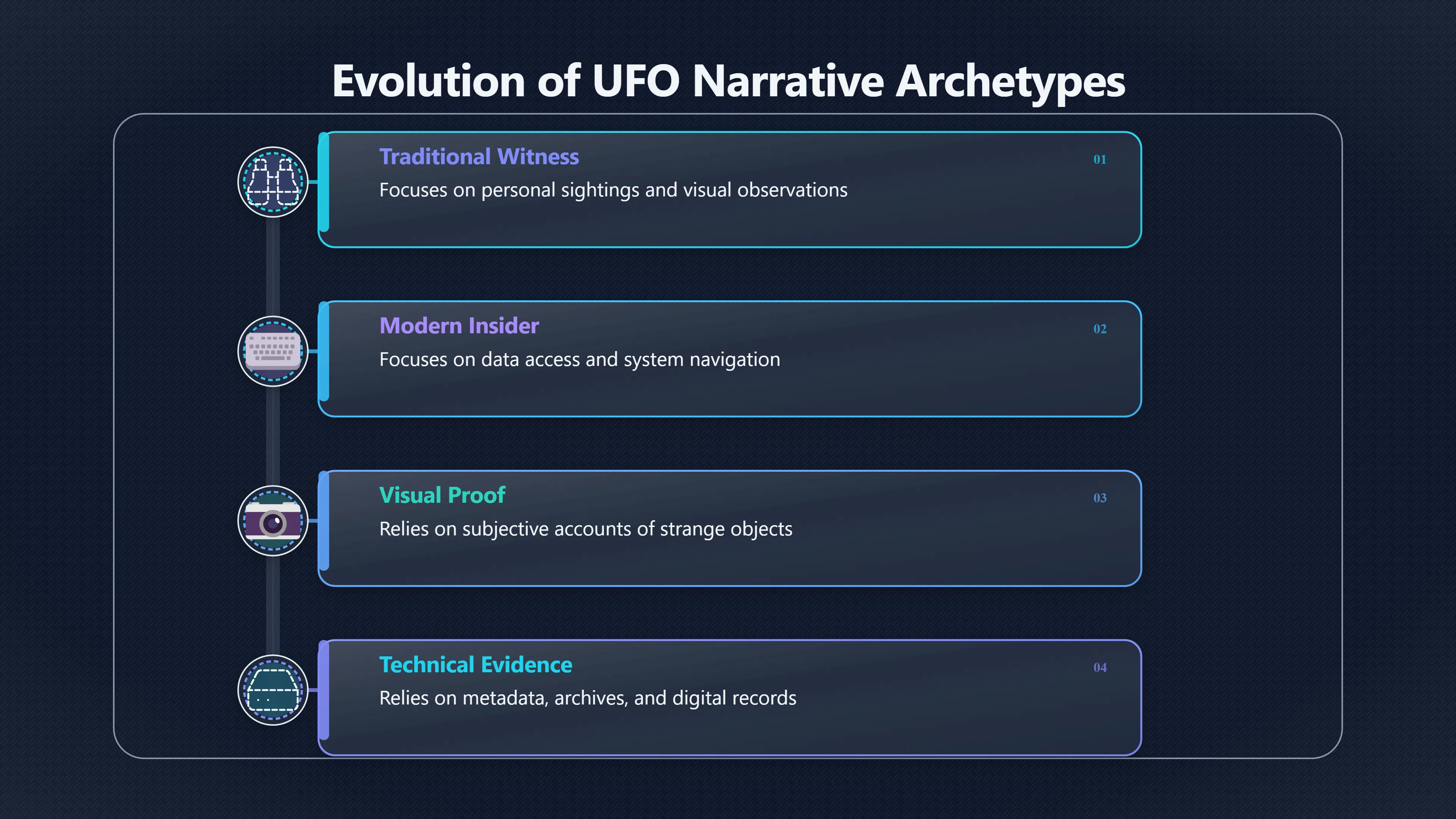 Evolution of UFO Narrative Archetypes

Traditional Witness
01
Focuses on personal sightings and visual observations

Modern Insider
02
Focuses on data access and system navigation

Visual Proof
03
Relies on subjective accounts of strange objects

Technical Evidence
04
Relies on metadata, archives, and digital records